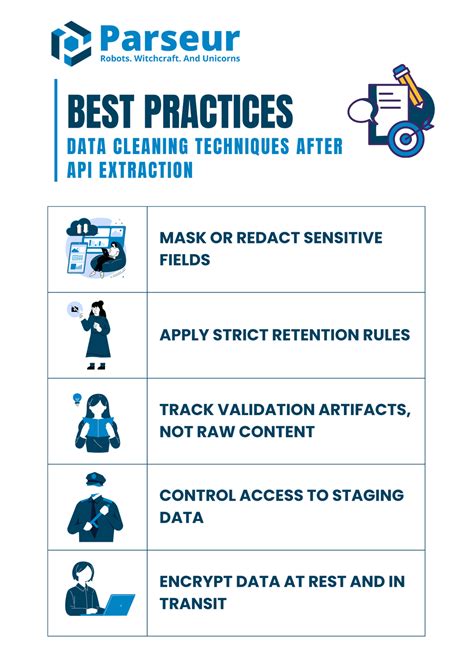 Parseur
Robots. Witchcraft. And Unicorns

BEST PRACTICES
DATA CLEANING TECHNIQUES AFTER API EXTRACTION

MASK OR REDACT SENSITIVE FIELDS

APPLY STRICT RETENTION RULES

TRACK VALIDATION ARTIFACTS, NOT RAW CONTENT

CONTROL ACCESS TO STAGING DATA

ENCRYPT DATA AT REST AND IN TRANSIT